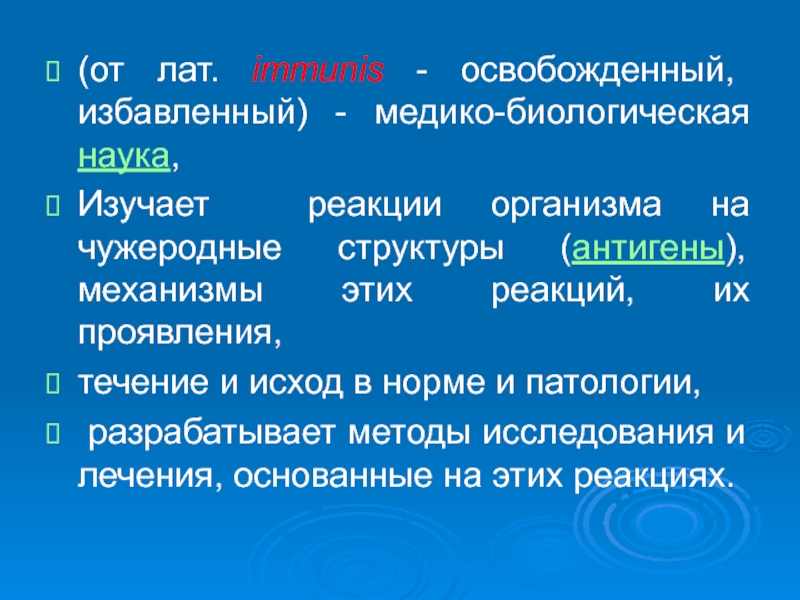 (от лат. immunis - освобожденный, избавленный) - медико-биологическая наука,

Изучает реакции организма на чужеродные структуры (антигены), механизмы этих реакций, их проявления,

течение и исход в норме и патологии,

разрабатывает методы исследования и лечения, основанные на этих реакциях.